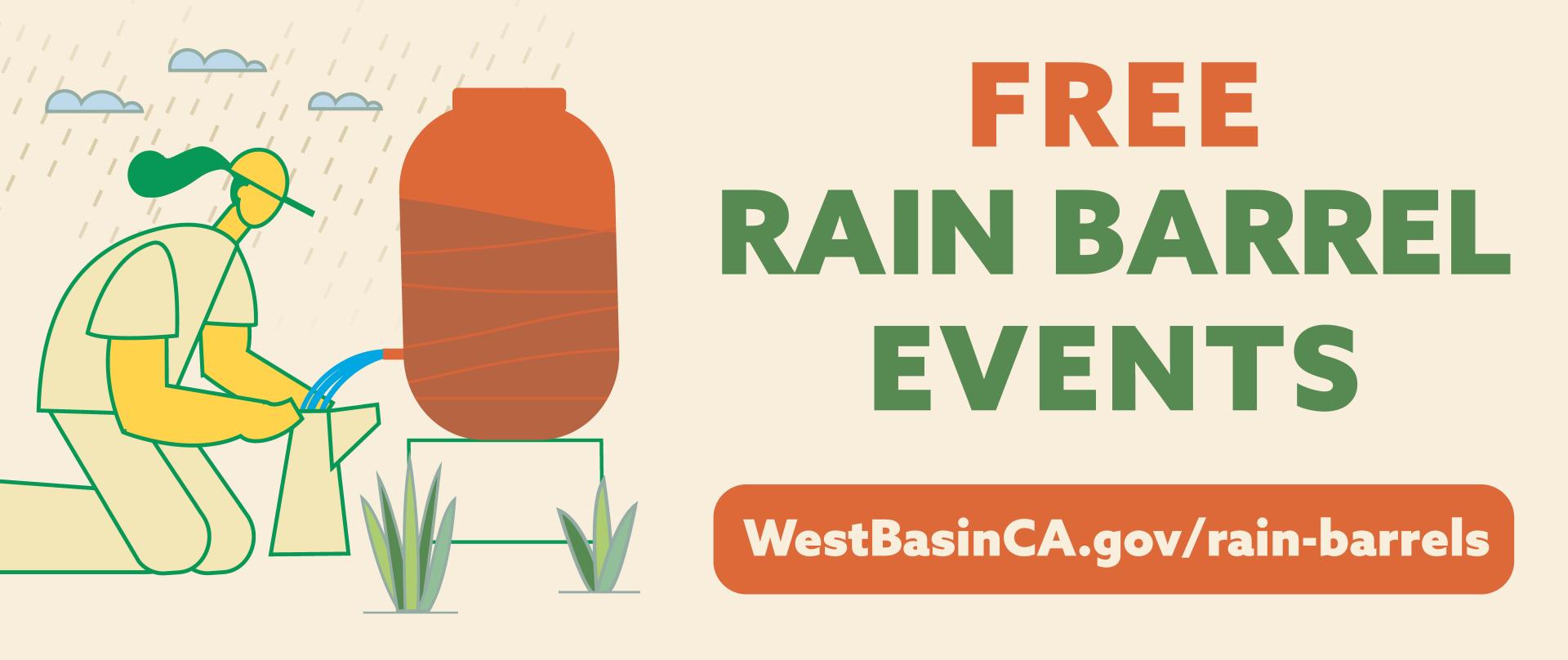 FREE
RAIN BARREL
EVENTS

WestBasinCA.gov/rain-barrels